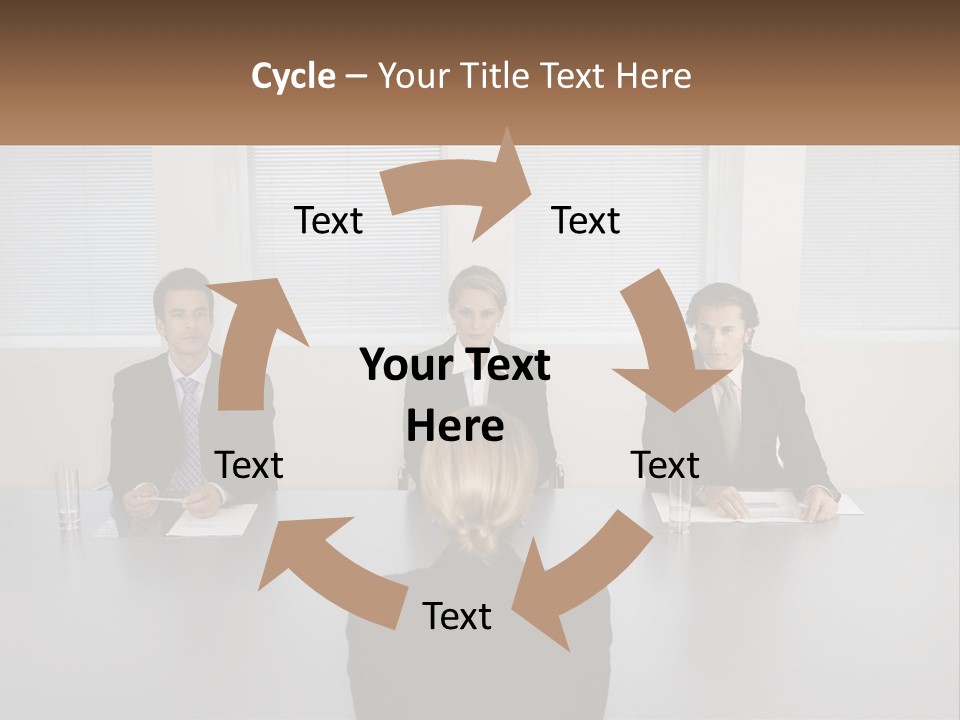 Cycle – Your Title Text Here

Text

Text

Your Text Here

Text

Text

Text